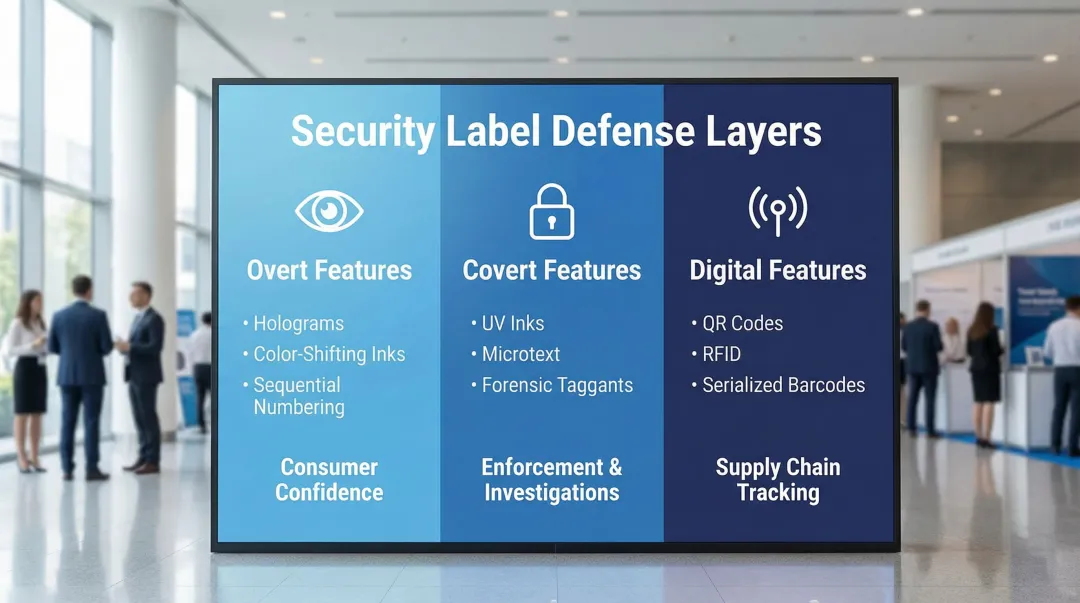 Security Label Defense Layers

Overt Features

• Holograms
• Color-Shifting Inks
• Sequential Numbering

Consumer Confidence

Covert Features

• UV Inks
• Microtext
• Forensic Taggants

Enforcement & Investigations

Digital Features

• QR Codes
• RFID
• Serialized Barcodes

Supply Chain Tracking